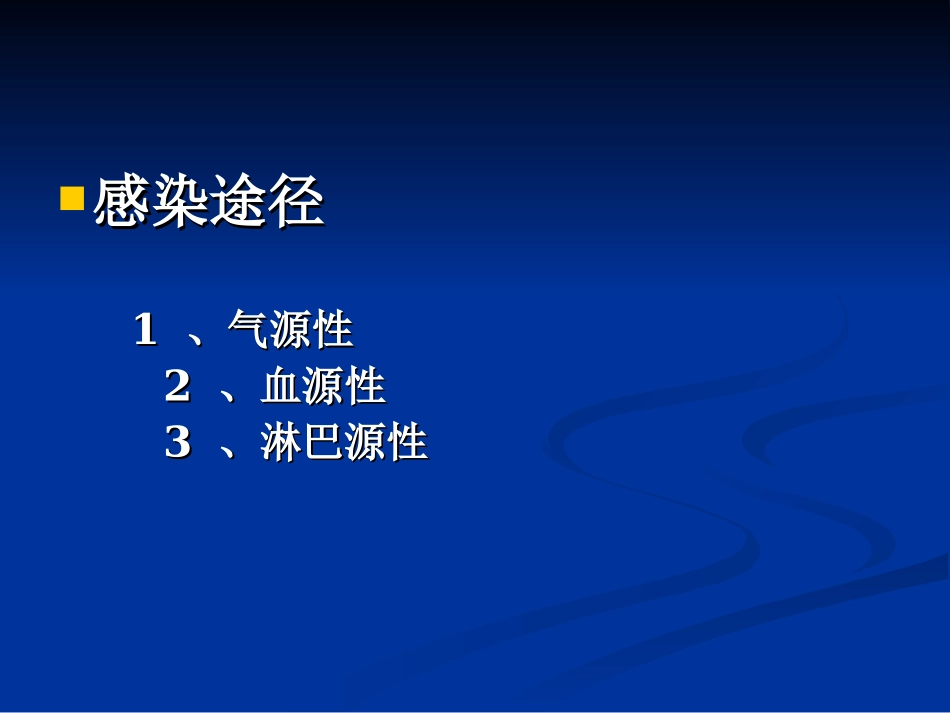 感染途径

1 、气源性
2 、血源性
3 、淋巴源性